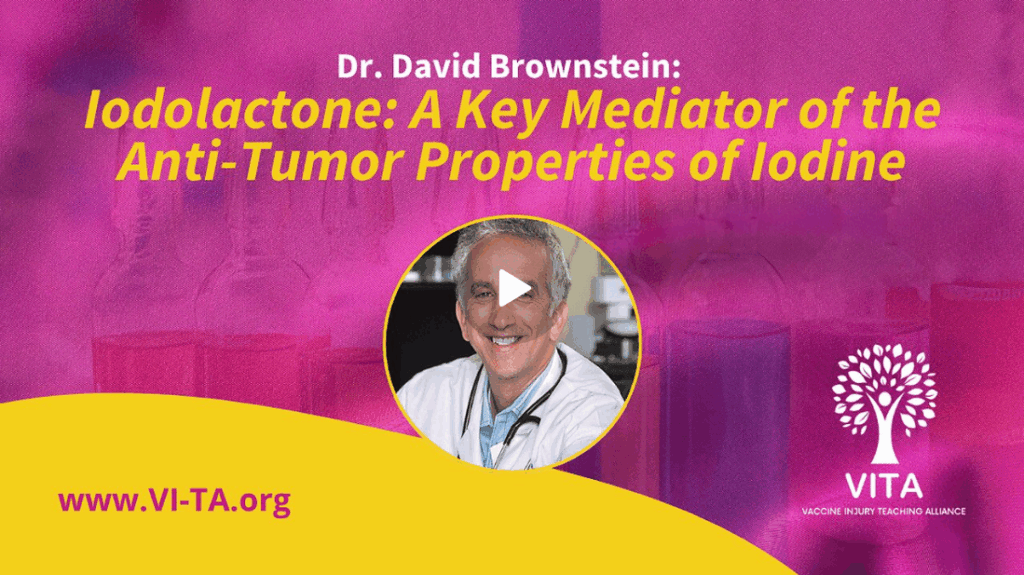 Dr. David Brownstein:
Iodolactone: A Key Mediator of the Anti-Tumor Properties of Iodine

www.VI-TA.org

VITA
VACCINE INJURY TEACHING ALLIANCE